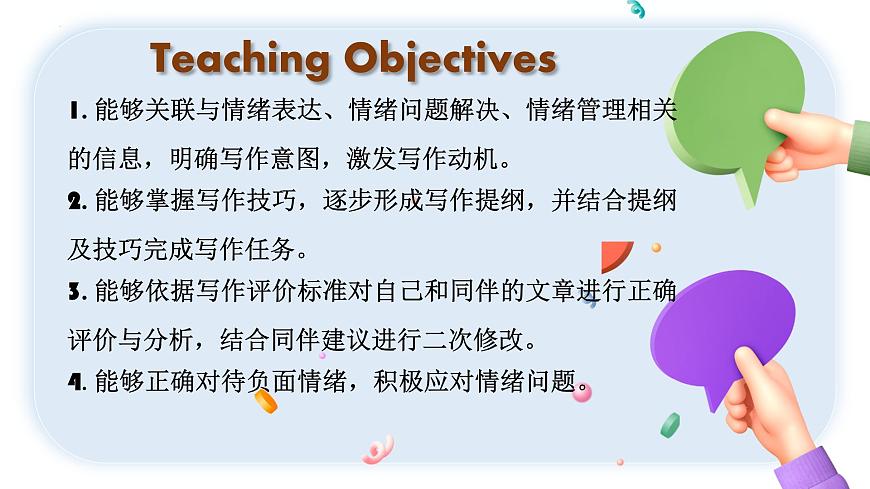 Teaching Objectives

1. 能够关联与情绪表达、情绪问题解决、情绪管理相关的信息，明确写作意图，激发写作动机。

2. 能够掌握写作技巧，逐步形成写作提纲，并结合提纲及技巧完成写作任务。

3. 能够依据写作评价标准对自己和同伴的文章进行正确评价与分析，结合同伴建议进行二次修改。

4. 能够正确对待负面情绪，积极应对情绪问题。